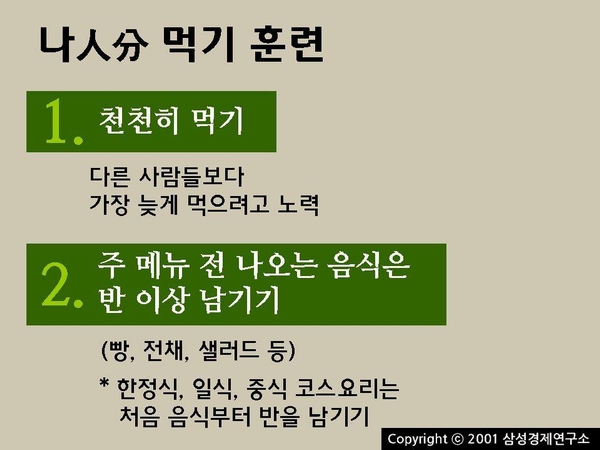 나人分 먹기 훈련

1. 천천히 먹기

다른 사람들보다
가장 늦게 먹으려고 노력

2. 주 메뉴 전 나오는 음식은 반 이상 남기기

(빵, 전채, 샐러드 등)

* 한정식, 일식, 중식 코스요리는
처음 음식부터 반을 남기기

Copyright © 2001 삼성경제연구소